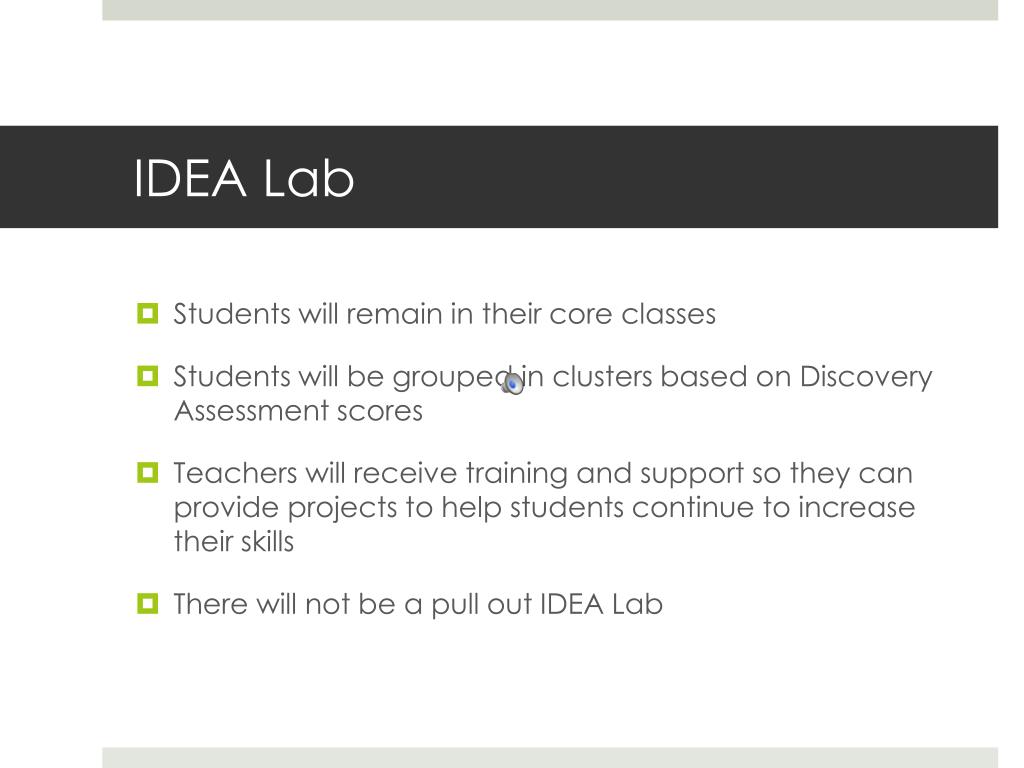 IDEA Lab

Students will remain in their core classes

Students will be grouped in clusters based on Discovery Assessment scores

Teachers will receive training and support so they can provide projects to help students continue to increase their skills

There will not be a pull out IDEA Lab